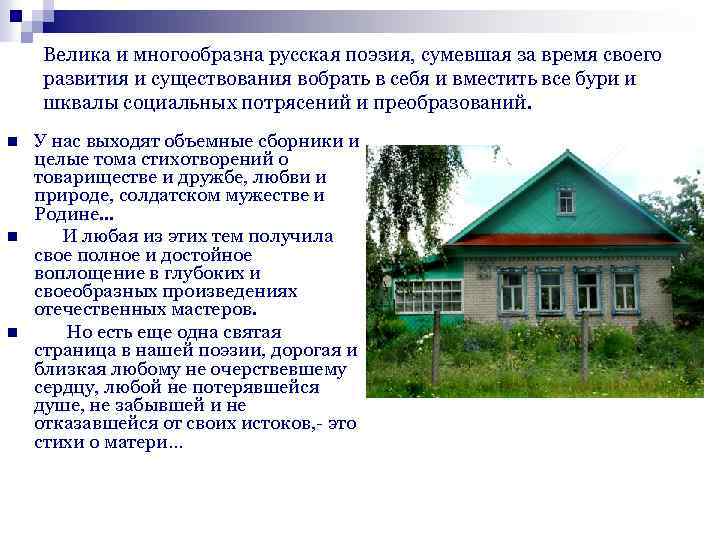 Велика и многообразна русская поэзия, сумевшая за время своего развития и существования вобрать в себя и вместить все бури и шквалы социальных потрясений и преобразований.

У нас выходят объемные сборники и целые тома стихотворений о товариществе и дружбе, любви и природе, солдатском мужестве и Родине...

И любая из этих тем получила свое полное и достойное воплощение в глубоких и своеобразных произведениях отечественных мастеров.

Но есть еще одна святая страница в нашей поэзии, дорогая и близкая любому не очерствевшему сердцу, любой не потерявшейся душе, не забывшей и не отказавшейся от своих истоков,- это стихи о матери...